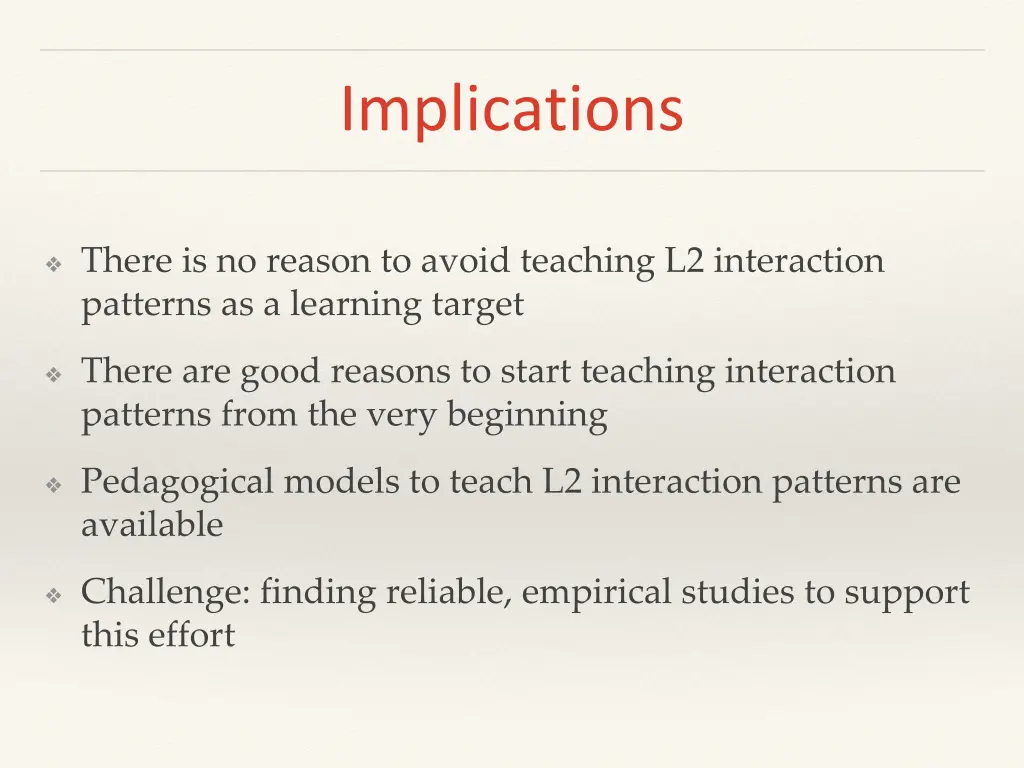 Implications

❖ There is no reason to avoid teaching L2 interaction patterns as a learning target

❖ There are good reasons to start teaching interaction patterns from the very beginning

❖ Pedagogical models to teach L2 interaction patterns are available

❖ Challenge: finding reliable, empirical studies to support this effort